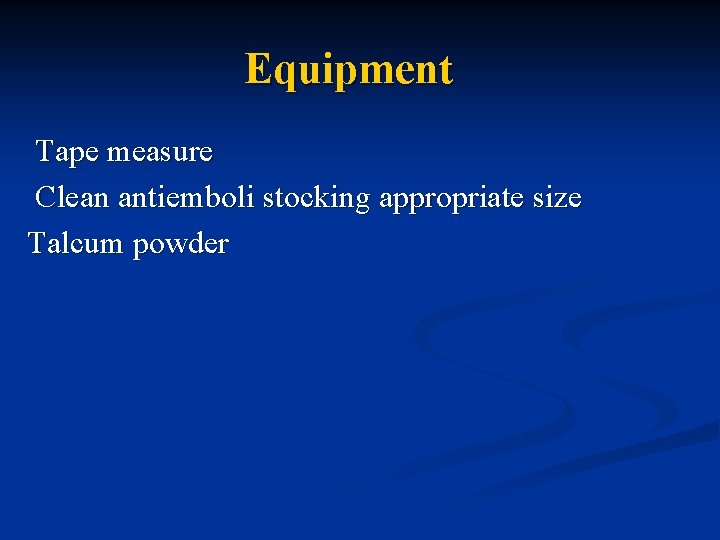 Equipment

Tape measure
Clean antiemboli stocking appropriate size
Talcum powder